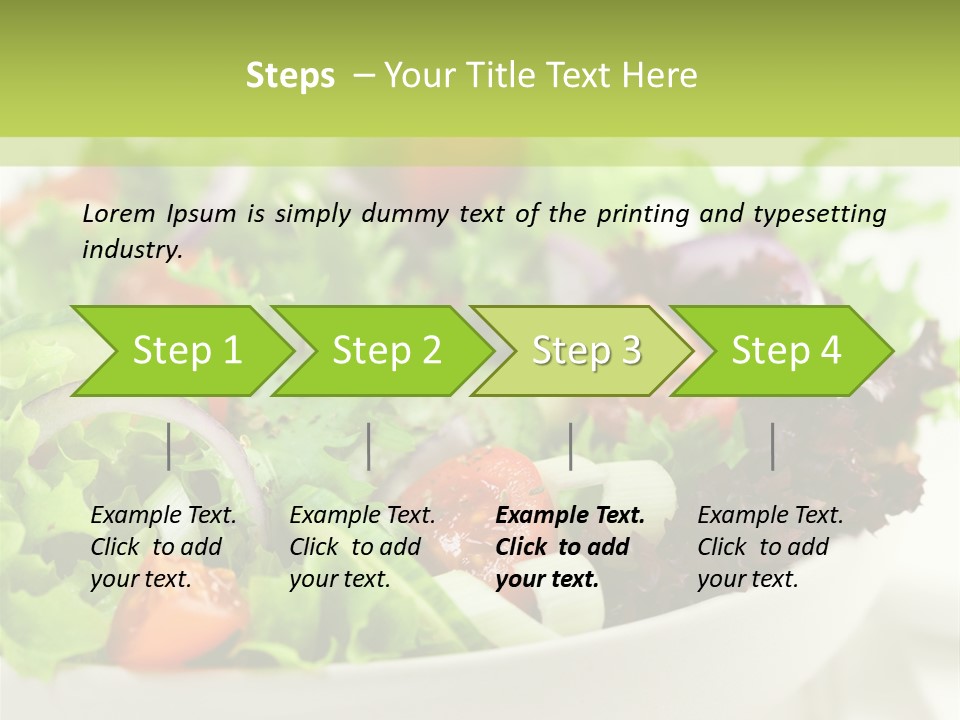 Steps – Your Title Text Here

Lorem Ipsum is simply dummy text of the printing and typesetting industry.

Step 1

Step 2

Step 3

Step 4

Example Text. Click to add your text.

Example Text. Click to add your text.

Example Text. Click to add your text.

Example Text. Click to add your text.